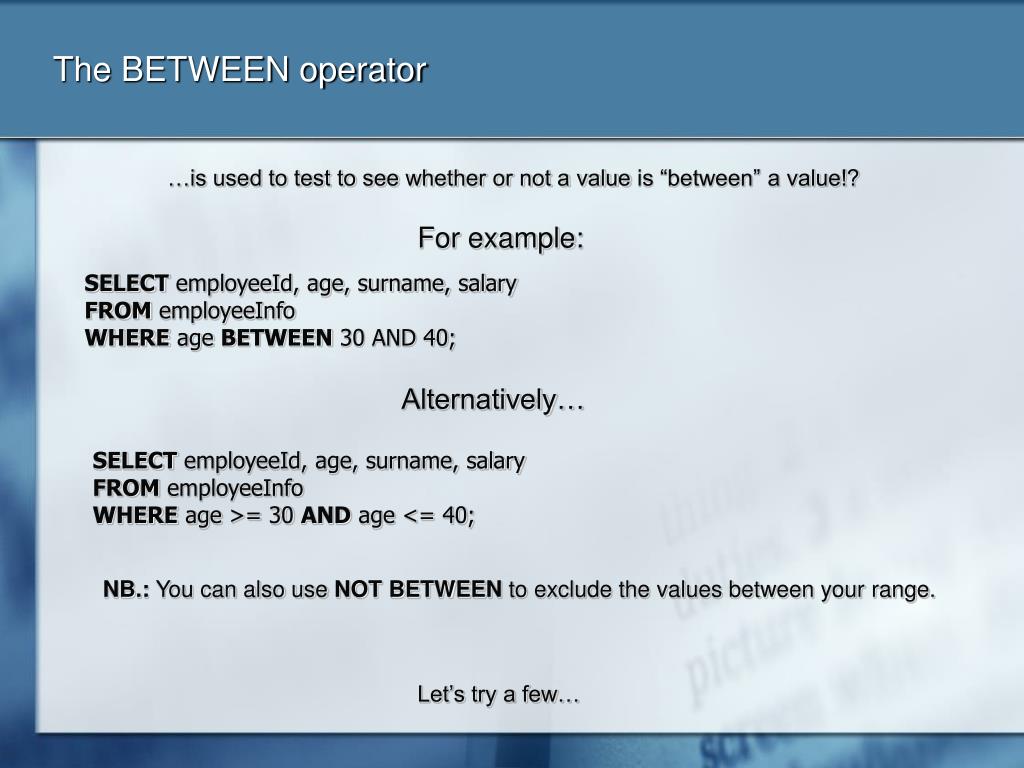 The BETWEEN operator

…is used to test to see whether or not a value is “between” a value!?

For example:

SELECT employeeId, age, surname, salary
FROM employeeInfo
WHERE age BETWEEN 30 AND 40;

Alternatively…

SELECT employeeId, age, surname, salary
FROM employeeInfo
WHERE age >= 30 AND age <= 40;

NB.: You can also use NOT BETWEEN to exclude the values between your range.

Let’s try a few…